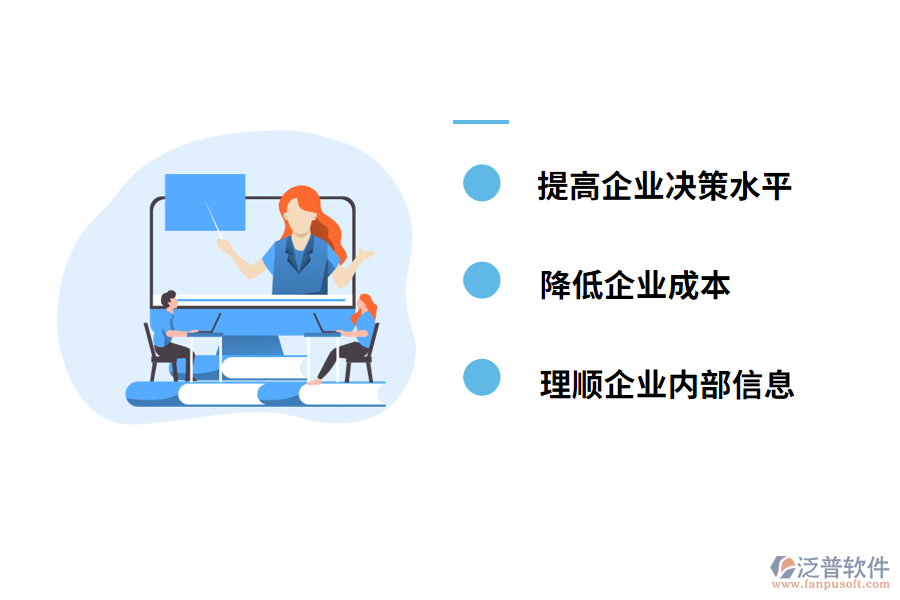 提高企业决策水平

降低企业成本

理顺企业内部信息

泛普软件
www.fanpusoft.com